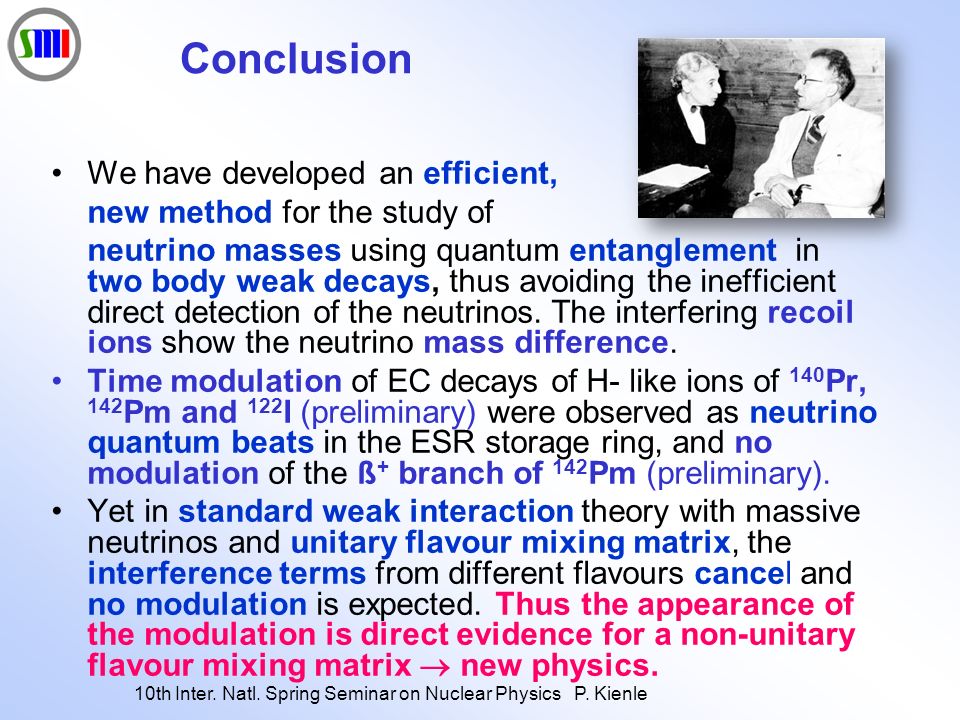 SMI

Conclusion

• We have developed an efficient, new method for the study of neutrino masses using quantum entanglement in two body weak decays, thus avoiding the inefficient direct detection of the neutrinos. The interfering recoil ions show the neutrino mass difference.

• Time modulation of EC decays of H- like ions of $^{140}$Pr, $^{142}$Pm and $^{122}$I (preliminary) were observed as neutrino quantum beats in the ESR storage ring, and no modulation of the ß$^{+}$ branch of $^{142}$Pm (preliminary).

• Yet in standard weak interaction theory with massive neutrinos and unitary flavour mixing matrix, the interference terms from different flavours cancel and no modulation is expected. Thus the appearance of the modulation is direct evidence for a non-unitary flavour mixing matrix $\rightarrow$ new physics.

10th Inter. Natl. Spring Seminar on Nuclear Physics P. Kienle